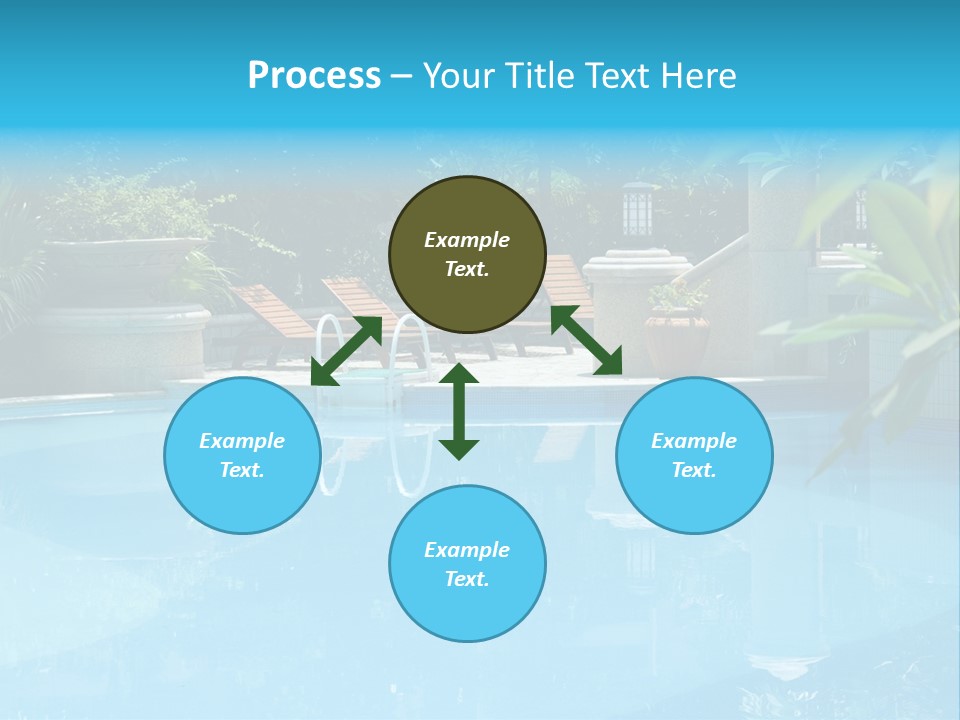 Process – Your Title Text Here

Example Text.

Example Text.

Example Text.

Example Text.